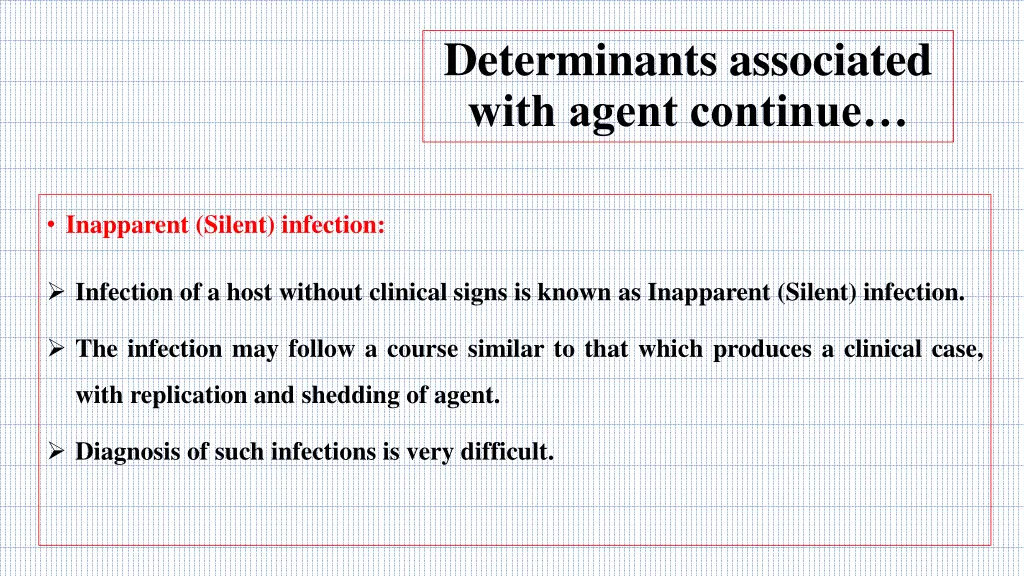 Determinants associated with agent continue…

• Inapparent (Silent) infection:

➢ Infection of a host without clinical signs is known as Inapparent (Silent) infection.

➢ The infection may follow a course similar to that which produces a clinical case, with replication and shedding of agent.

➢ Diagnosis of such infections is very difficult.